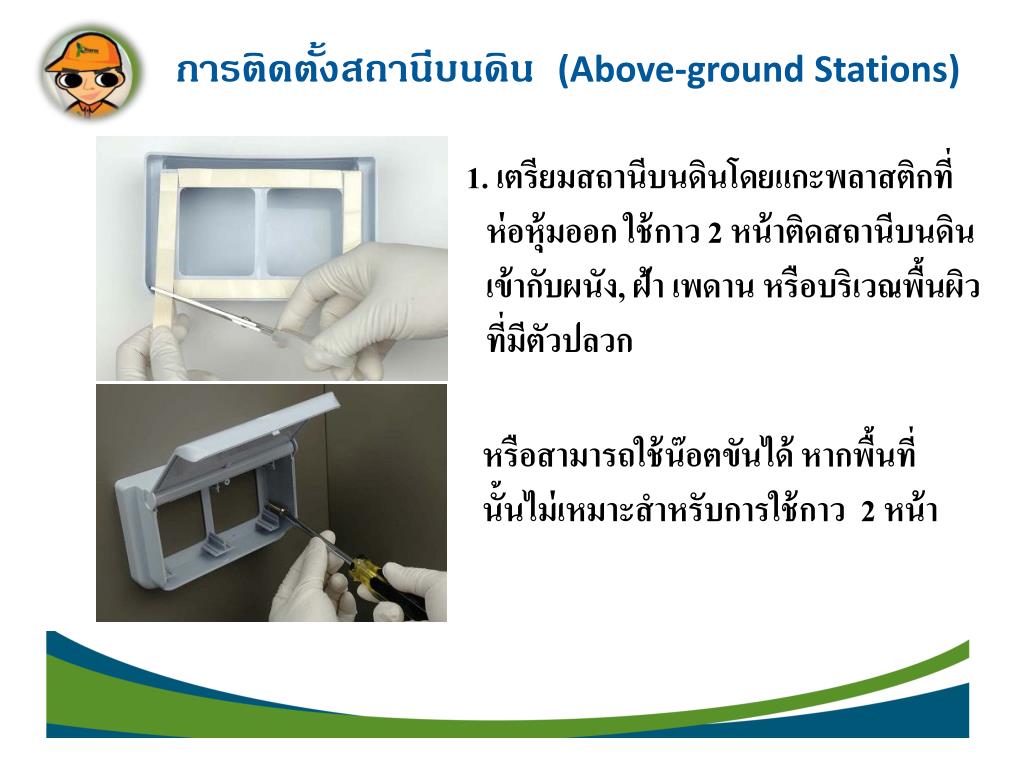 การติดตั้งสถานีบนดิน (Above-ground Stations)

1. เตรียมสถานีบนดินโดยแกะพลาสติกที่ห่อหุ้มออก ใช้กาว 2 หน้าติดสถานีบนดินเข้ากับผนัง, ฝ้า เพดาน หรือบริเวณพื้นผิวที่มีตัวปลวก

หรือสามารถใช้น๊อตขันได้ หากพื้นที่นั้นไม่เหมาะสำหรับการใช้กาว 2 หน้า